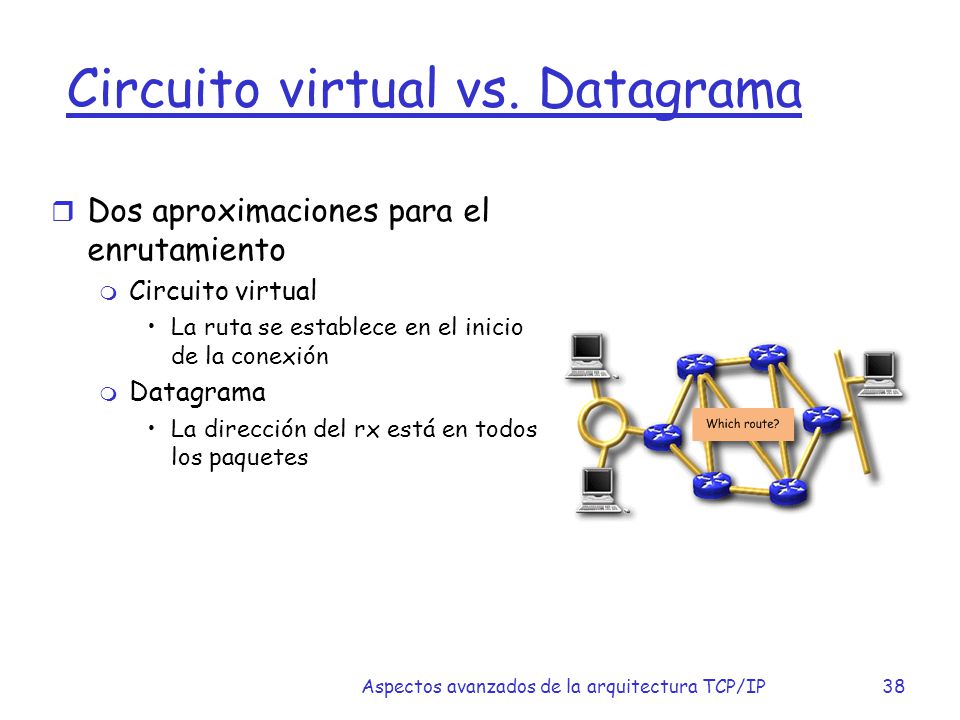 Circuito virtual vs. Datagrama

Dos aproximaciones para el enrutamiento

Circuito virtual

• La ruta se establece en el inicio de la conexión

Datagrama

• La dirección del rx está en todos los paquetes

Which route?

Aspectos avanzados de la arquitectura TCP/IP 38